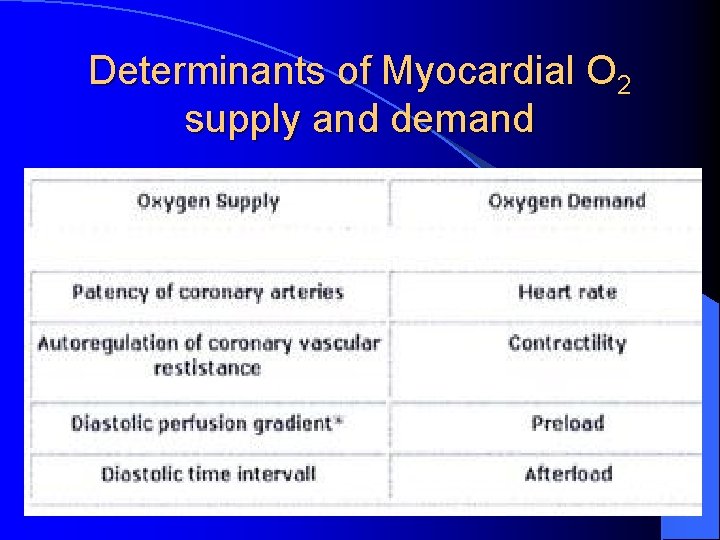 Determinants of Myocardial $O_2$ supply and demand

| Oxygen Supply | Oxygen Demand |
|---|---|
| Patency of coronary arteries | Heart rate |
| Autoregulation of coronary vascular restistance | Contractility |
| Diastolic perfusion gradient* | Preload |
| Diastolic time intervall | Afterload |